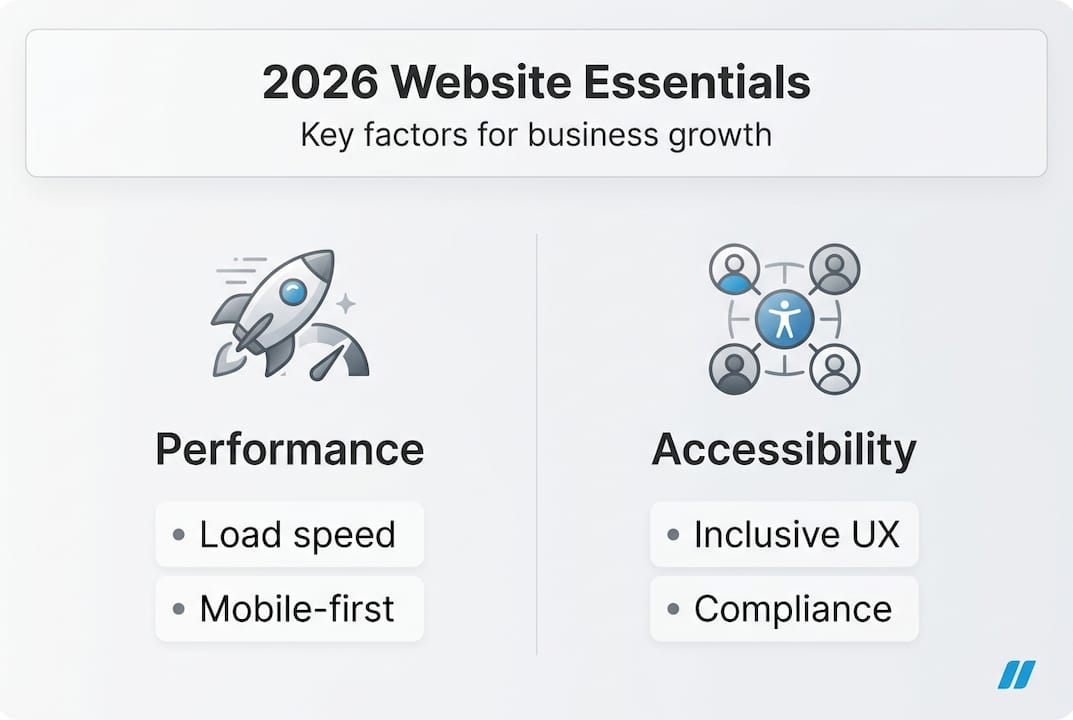 2026 Website Essentials
Key factors for business growth

Performance
• Load speed
• Mobile-first

Accessibility
• Inclusive UX
• Compliance